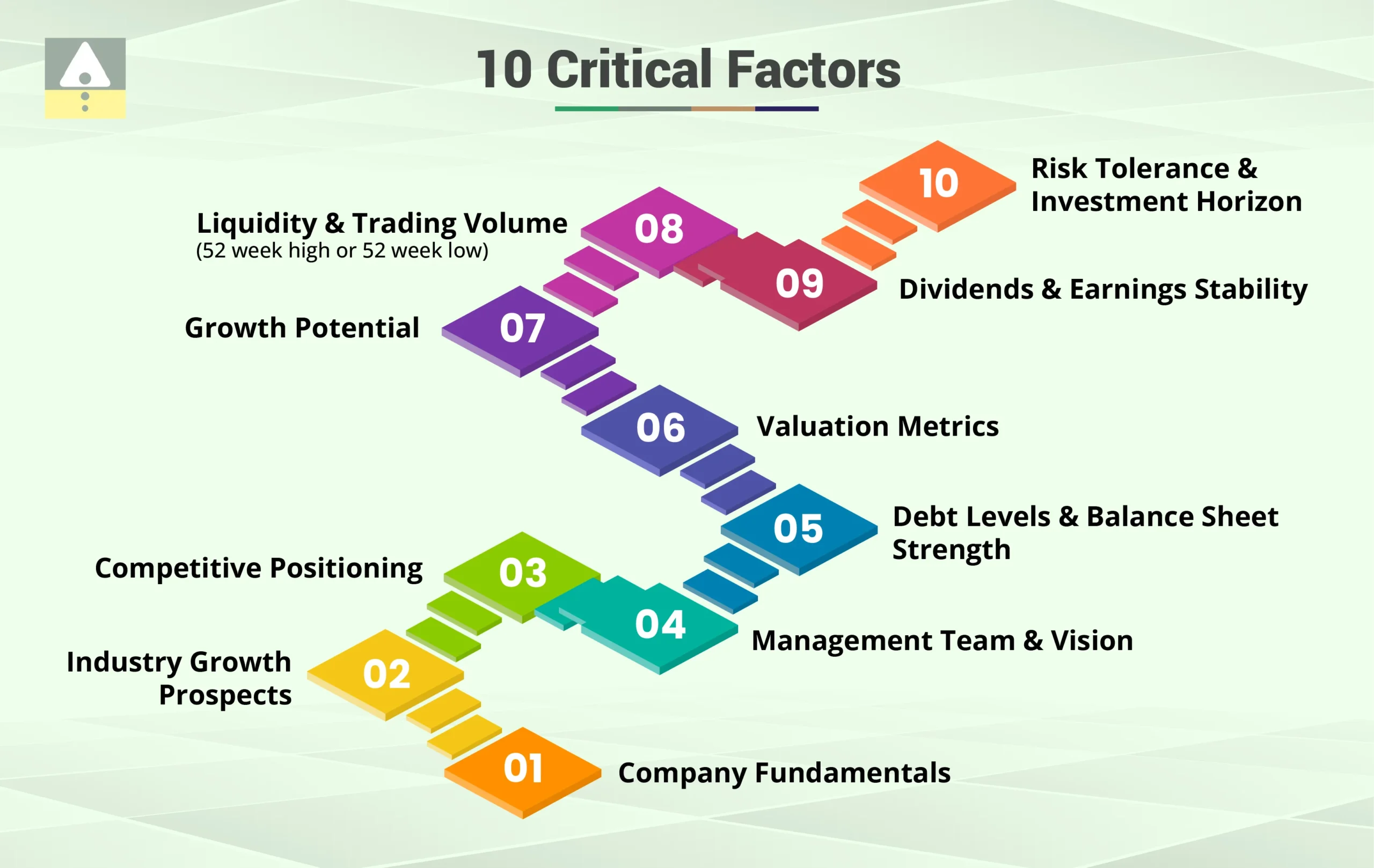 10 Critical Factors

10 Risk Tolerance & Investment Horizon

08 Liquidity & Trading Volume
(52 week high or 52 week low)

09 Dividends & Earnings Stability

07 Growth Potential

06 Valuation Metrics

05 Debt Levels & Balance Sheet Strength

03 Competitive Positioning

04 Management Team & Vision

02 Industry Growth Prospects

01 Company Fundamentals